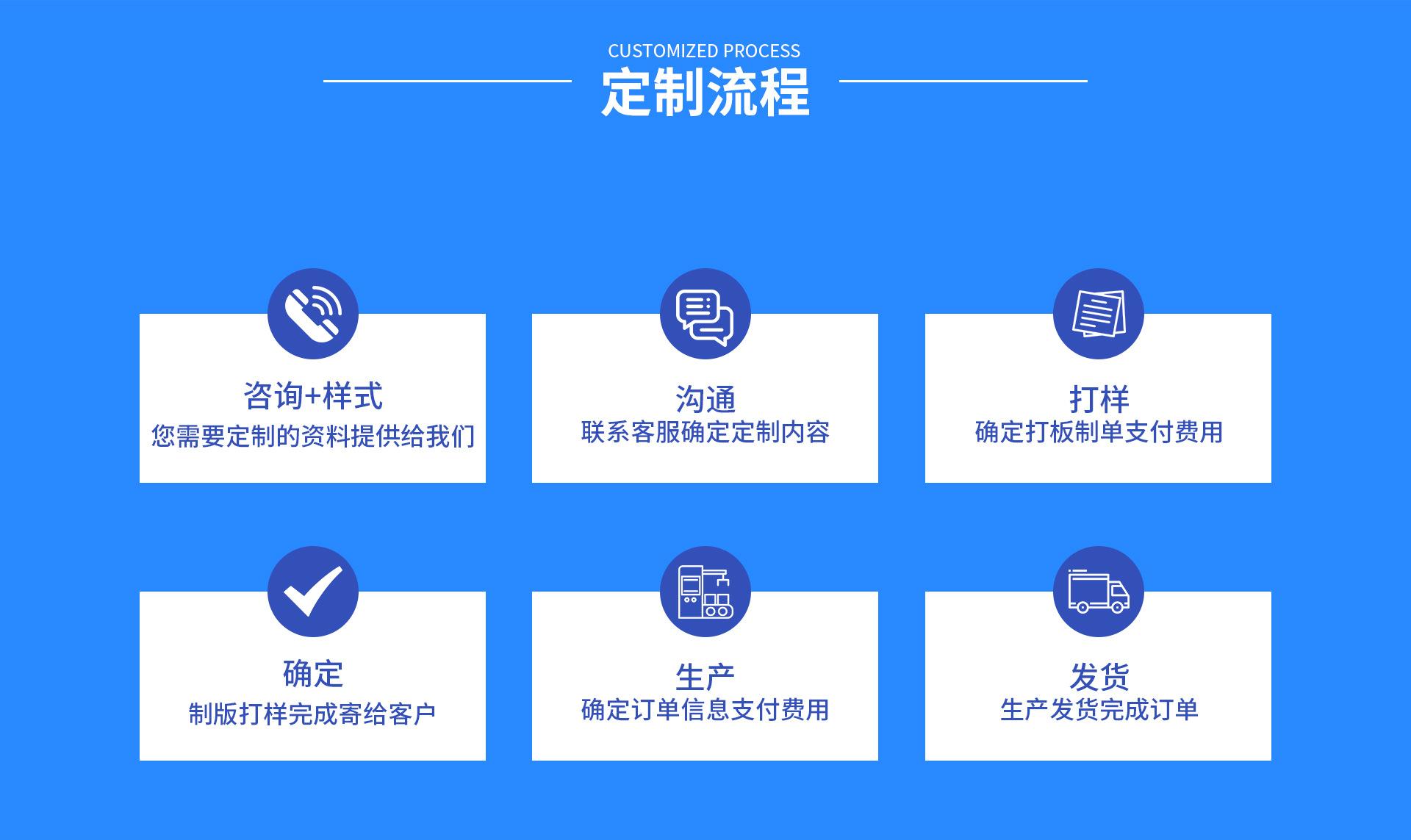 CUSTOMIZED PROCESS
定制流程

咨询+样式
您需要定制的资料提供给我们

沟通
联系客服确定定制内容

打样
确定打板制单支付费用

确定
制版打样完成寄给客户

生产
确定订单信息支付费用

发货
生产发货完成订单